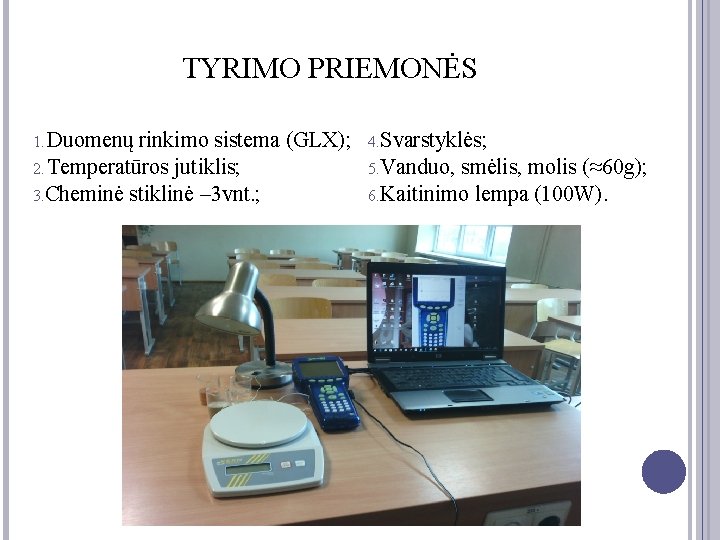 TYRIMO PRIEMONĖS

1. Duomenų rinkimo sistema (GLX);
2. Temperatūros jutiklis;
3. Cheminė stiklinė –3vnt.;

4. Svarstyklės;
5. Vanduo, smėlis, molis (≈60g);
6. Kaitinimo lempa (100W).